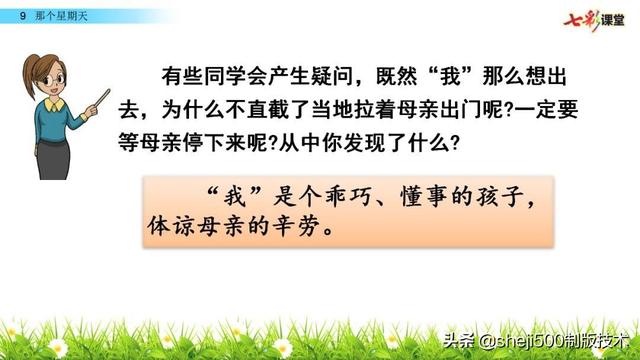 9 那个星期天

七彩课堂

有些同学会产生疑问，既然“我”那么想出去，为什么不直截了当地拉着母亲出门呢?一定要等母亲停下来呢?从中你发现了什么?

“我”是个乖巧、懂事的孩子，体谅母亲的辛劳。

头条 @sheji500制版技术